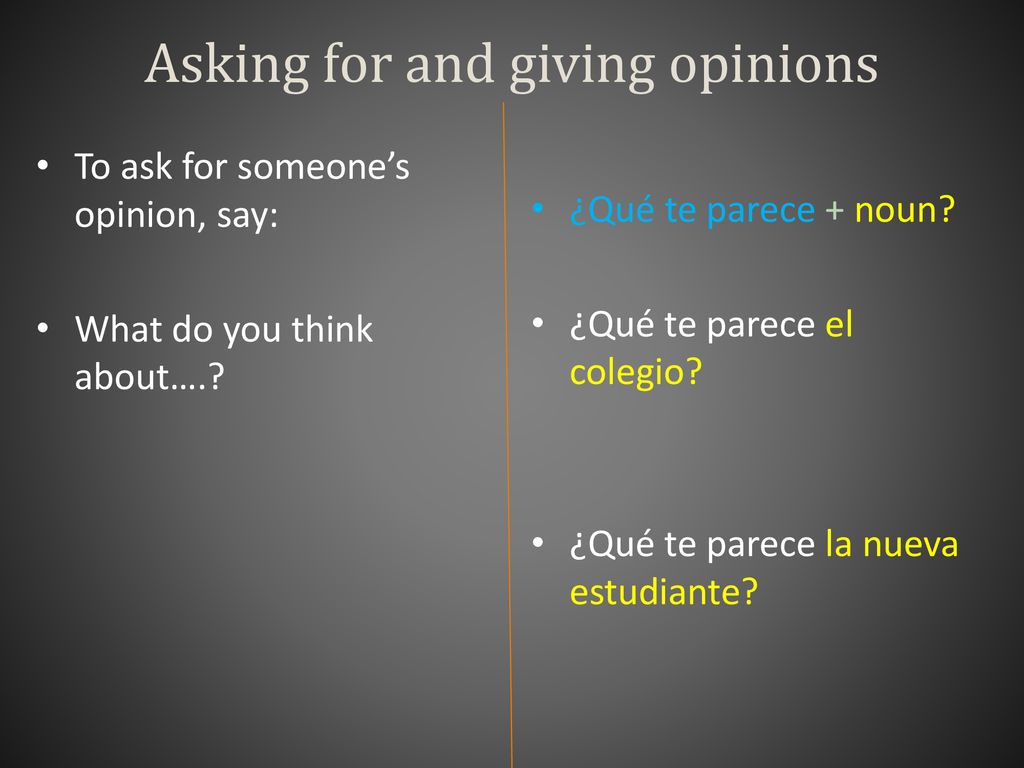 Asking for and giving opinions

• To ask for someone's opinion, say:

• What do you think about….?

• ¿Qué te parece + noun?

• ¿Qué te parece el colegio?

• ¿Qué te parece la nueva estudiante?